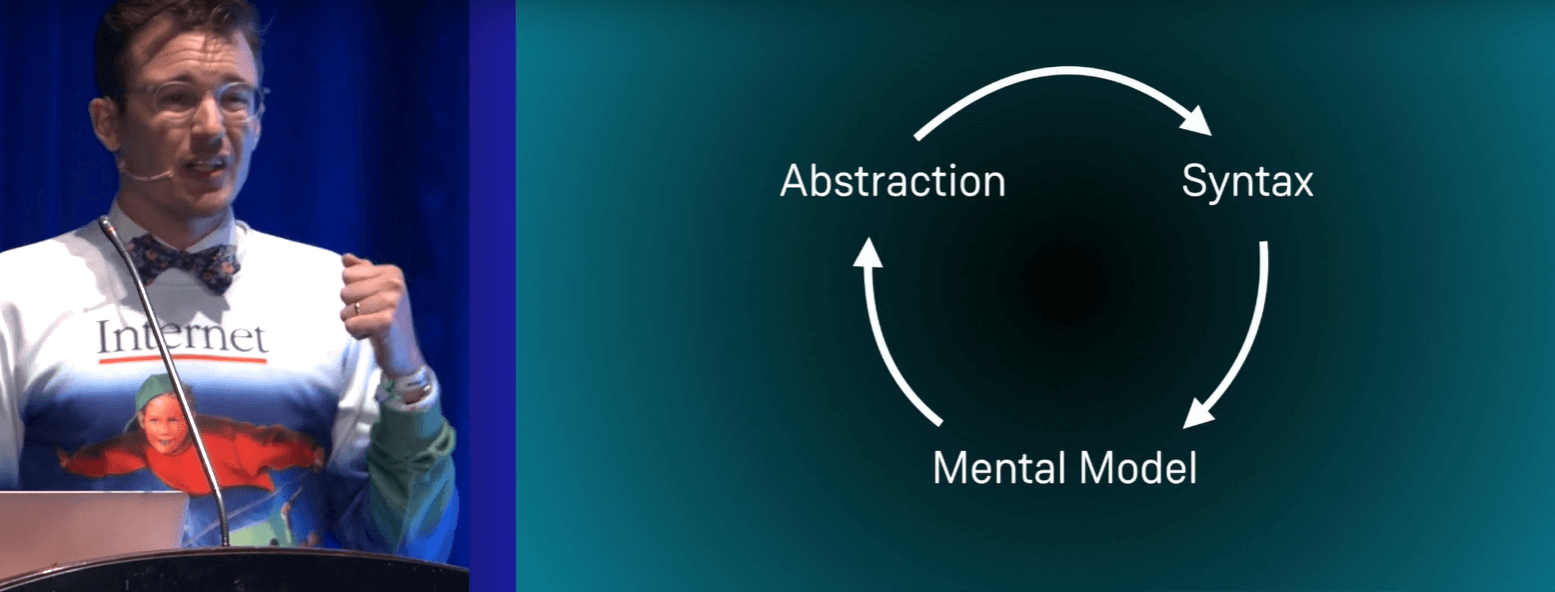 Internet

Abstraction
Syntax
Mental Model